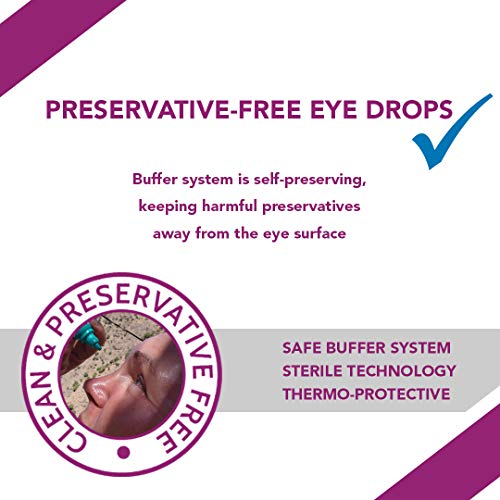 PRESERVATIVE-FREE EYE DROPS

Buffer system is self-preserving, keeping harmful preservatives away from the eye surface

CLEAN & PRESERVATIVE FREE

SAFE BUFFER SYSTEM
STERILE TECHNOLOGY
THERMO-PROTECTIVE